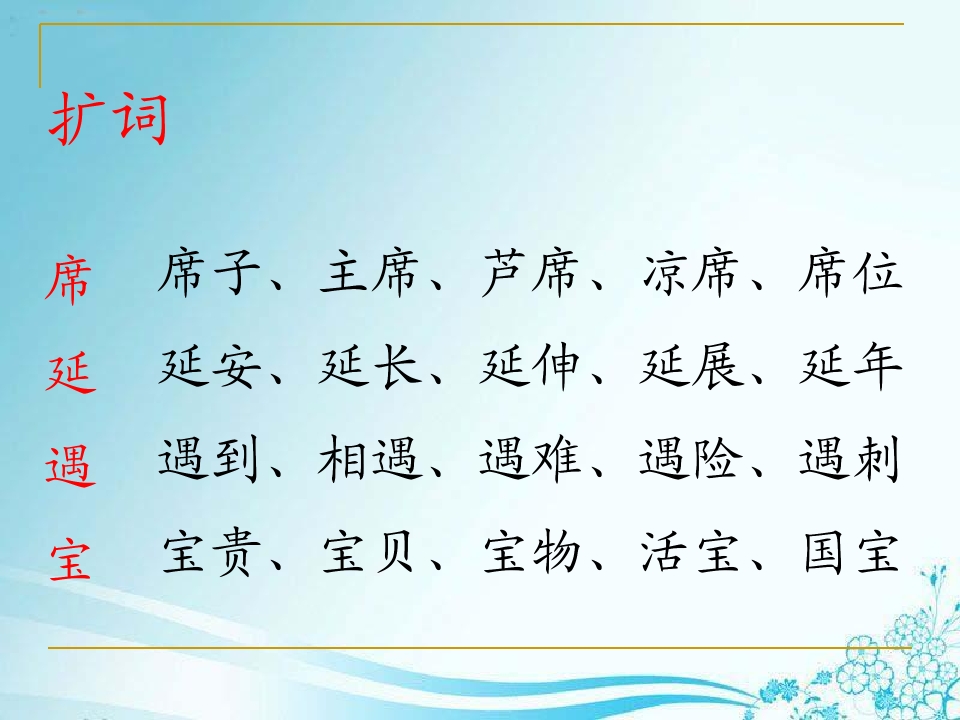 扩词

席 席子、主席、芦席、凉席、席位
延 延安、延长、延伸、延展、延年
遇 遇到、相遇、遇难、遇险、遇刺
宝 宝贵、宝贝、宝物、活宝、国宝